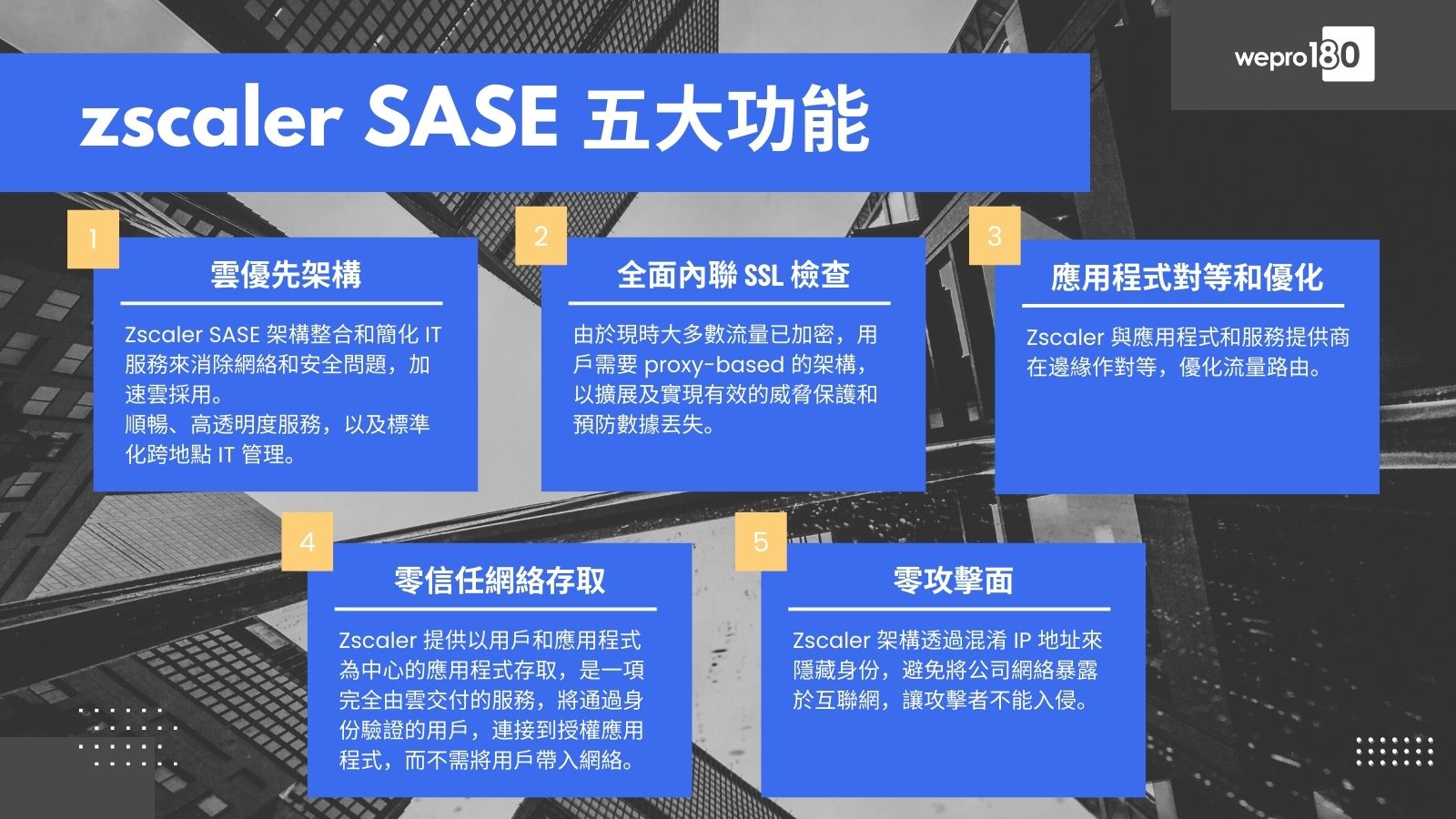 wepro180

zscaler SASE 五大功能

1
雲優先架構
Zscaler SASE 架構整合和簡化 IT 服務來消除網絡和安全問題，加速雲採用。
順暢、高透明度服務，以及標準化跨地點 IT 管理。

2
全面內聯 SSL 檢查
由於現時大多數流量已加密，用戶需要 proxy-based 的架構，以擴展及實現有效的威脅保護和預防數據丟失。

3
應用程式對等和優化
Zscaler 與應用程式和服務提供商在邊緣作對等，優化流量路由。

4
零信任網絡存取
Zscaler 提供以用戶和應用程式為中心的應用程式存取，是一項完全由雲交付的服務，將通過身份驗證的用戶，連接到授權應用程式，而不需將用戶帶入網絡。

5
零攻擊面
Zscaler 架構透過混淆 IP 地址來隱藏身份，避免將公司網絡暴露於互聯網，讓攻擊者不能入侵。